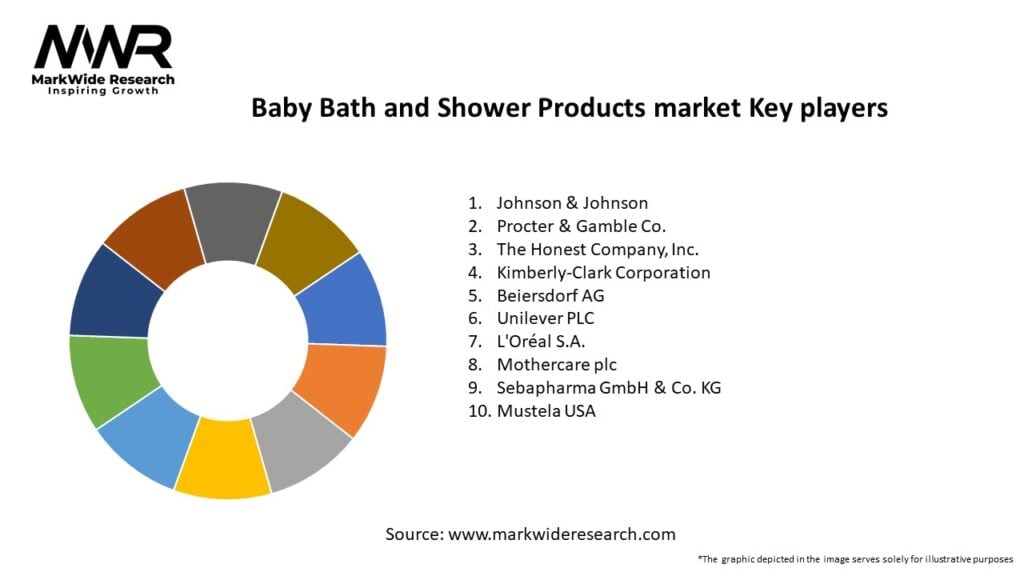 MWR
MarkWide Research
Inspiring Growth

Baby Bath and Shower Products market Key players

1. Johnson & Johnson
2. Procter & Gamble Co.
3. The Honest Company, Inc.
4. Kimberly-Clark Corporation
5. Beiersdorf AG
6. Unilever PLC
7. L'Oréal S.A.
8. Mothercare plc
9. Sebapharma GmbH & Co. KG
10. Mustela USA

Source: www.markwideresearch.com

*The graphic depicted in the image serves solely for illustrative purposes